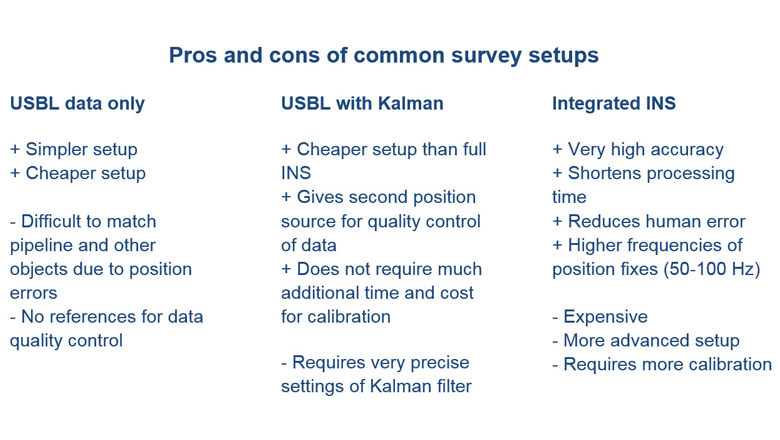 Pros and cons of common survey setups

USBL data only

+ Simpler setup
+ Cheaper setup

- Difficult to match pipeline and other objects due to position errors
- No references for data quality control

USBL with Kalman

+ Cheaper setup than full INS
+ Gives second position source for quality control of data
+ Does not require much additional time and cost for calibration

- Requires very precise settings of Kalman filter

Integrated INS

+ Very high accuracy
+ Shortens processing time
+ Reduces human error
+ Higher frequencies of position fixes (50-100 Hz)

- Expensive
- More advanced setup
- Requires more calibration